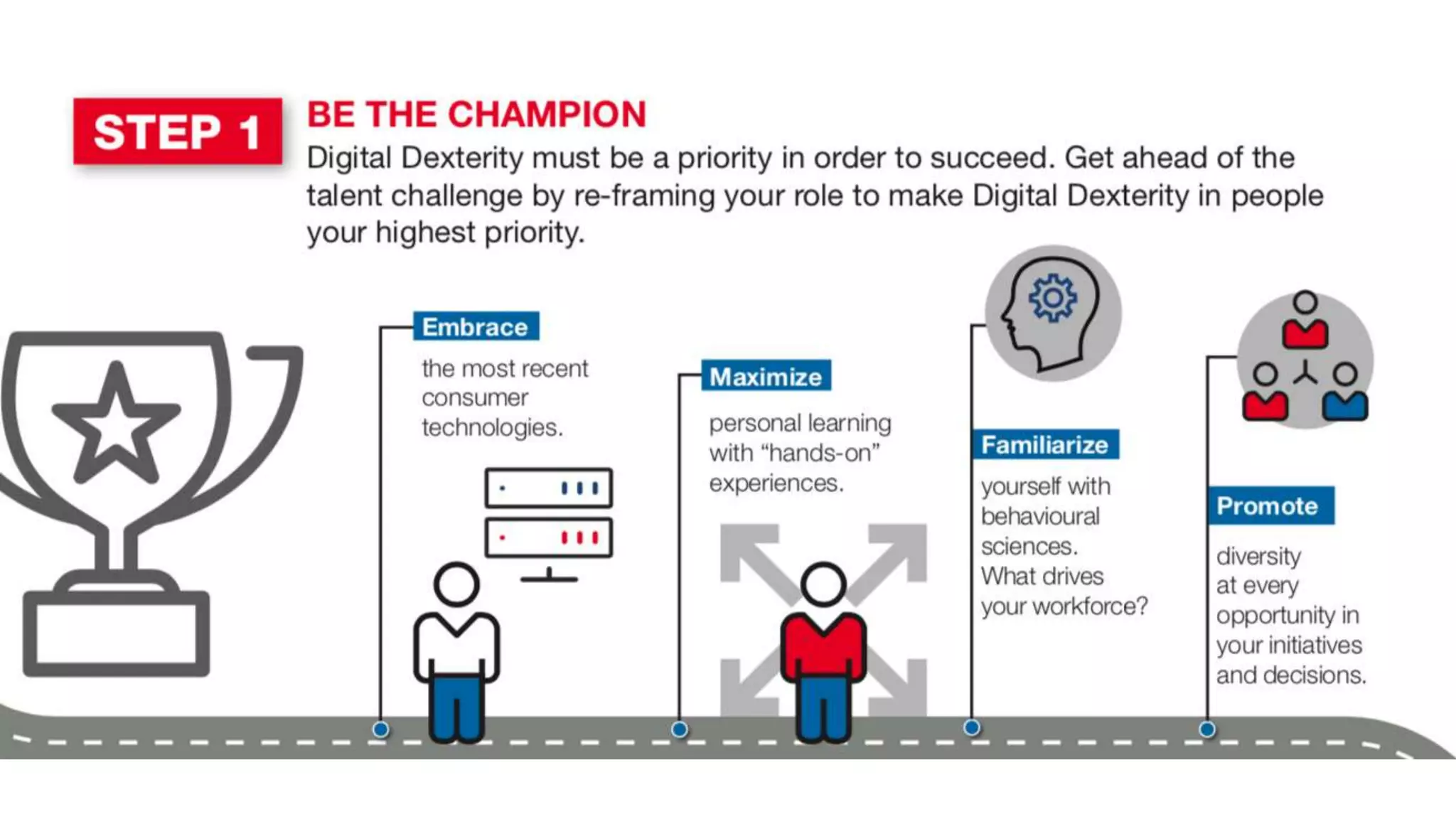 STEP 1

BE THE CHAMPION

Digital Dexterity must be a priority in order to succeed. Get ahead of the talent challenge by re-framing your role to make Digital Dexterity in people your highest priority.

Embrace

the most recent consumer technologies.

Maximize

personal learning with “hands-on” experiences.

Familiarize

yourself with behavioural sciences. What drives your workforce?

Promote

diversity at every opportunity in your initiatives and decisions.